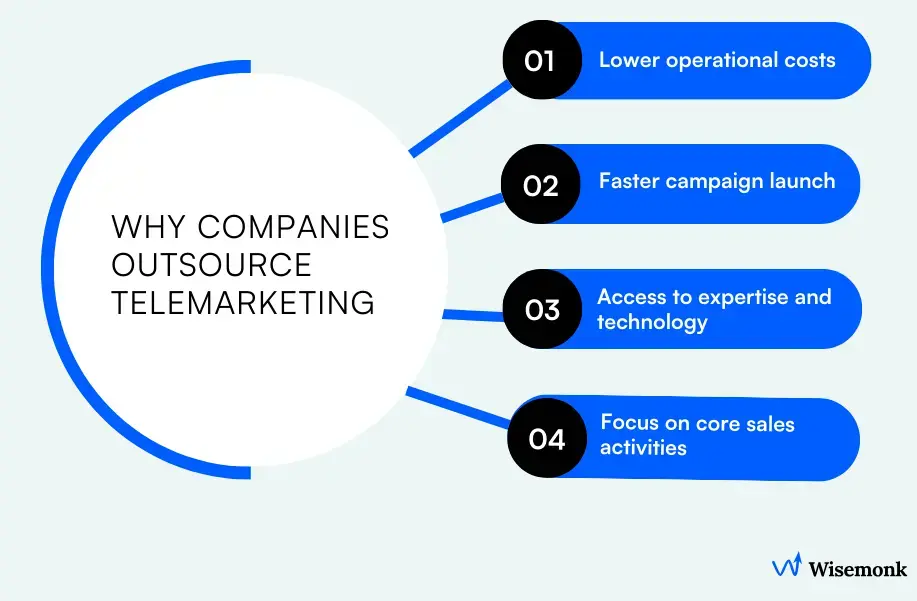 WHY COMPANIES OUTSOURCE TELEMARKETING

01 Lower operational costs

02 Faster campaign launch

03 Access to expertise and technology

04 Focus on core sales activities

Wisemonk